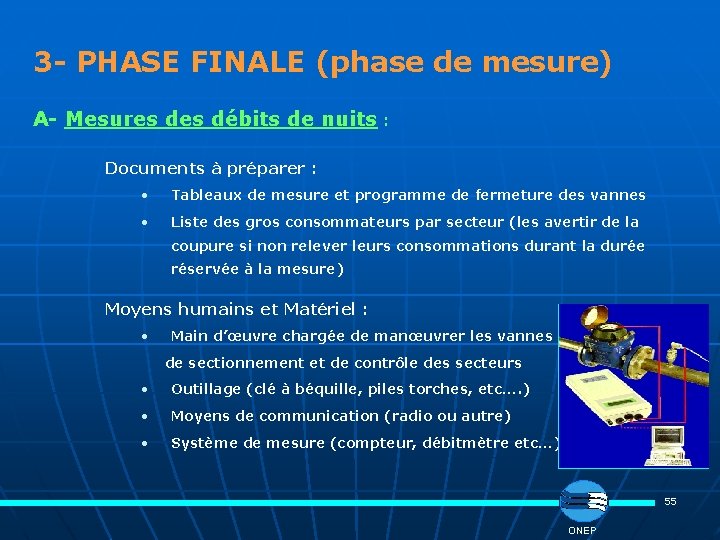 3- PHASE FINALE (phase de mesure)

A- Mesures des débits de nuits :

Documents à préparer :

• Tableaux de mesure et programme de fermeture des vannes

• Liste des gros consommateurs par secteur (les avertir de la coupure si non relever leurs consommations durant la durée réservée à la mesure)

Moyens humains et Matériel :

• Main d'œuvre chargée de manœuvrer les vannes de sectionnement et de contrôle des secteurs

• Outillage (clé à béquille, piles torches, etc....)

• Moyens de communication (radio ou autre)

• Système de mesure (compteur, débitmètre etc...)

55

ONEP